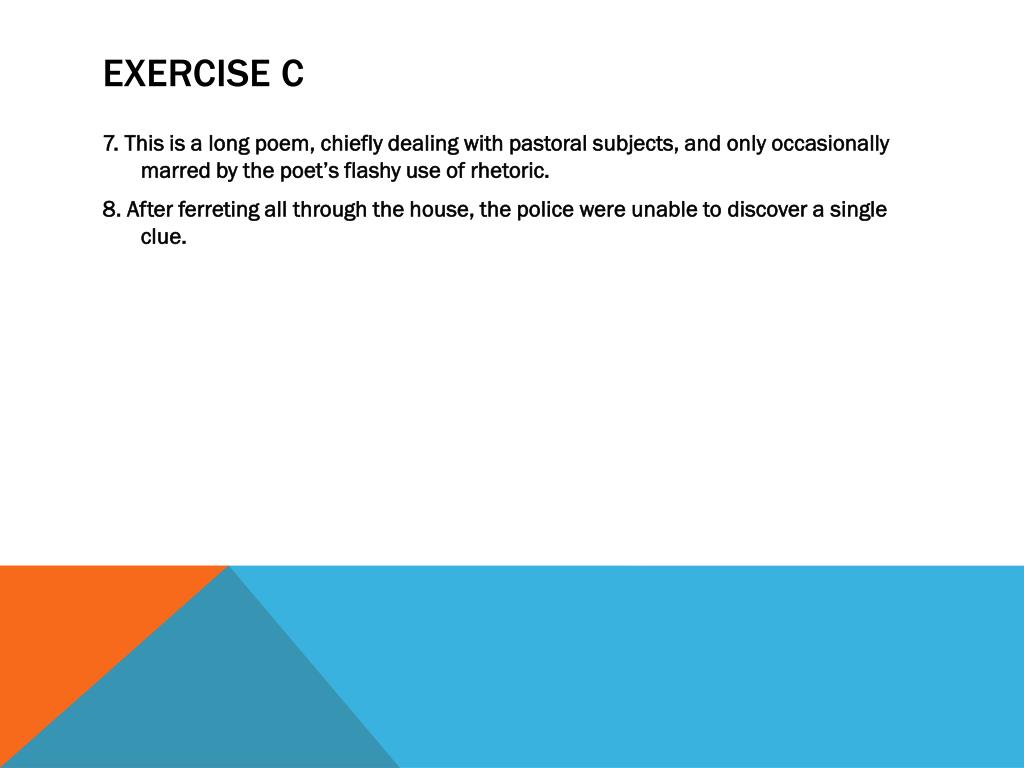 EXERCISE C

7. This is a long poem, chiefly dealing with pastoral subjects, and only occasionally marred by the poet's flashy use of rhetoric.

8. After ferreting all through the house, the police were unable to discover a single clue.